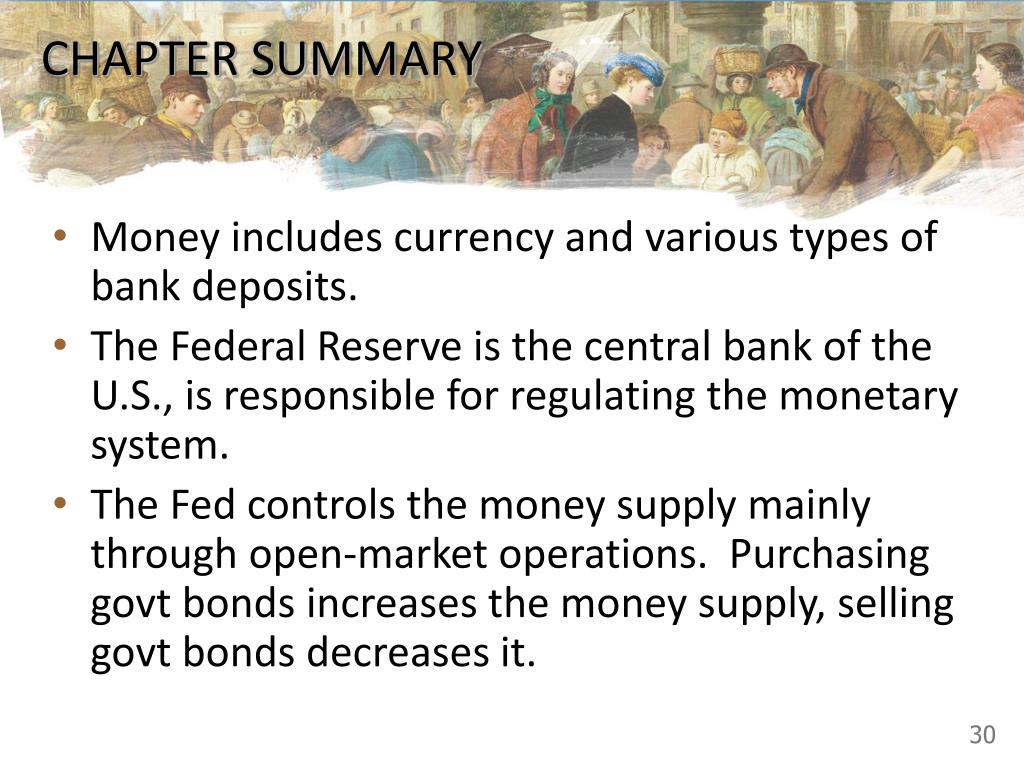 CHAPTER SUMMARY

• Money includes currency and various types of bank deposits.

• The Federal Reserve is the central bank of the U.S., is responsible for regulating the monetary system.

• The Fed controls the money supply mainly through open-market operations. Purchasing govt bonds increases the money supply, selling govt bonds decreases it.

30